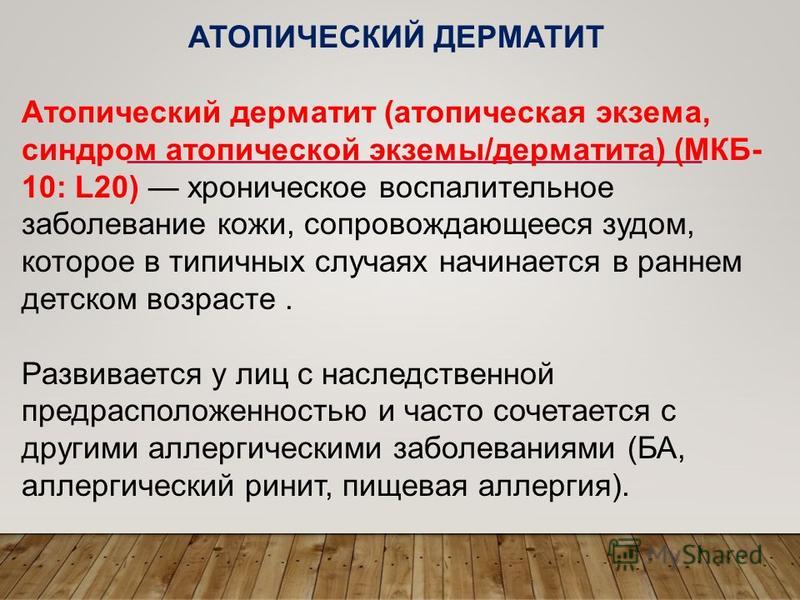 АТОПИЧЕСКИЙ ДЕРМАТИТ

Атопический дерматит (атопическая экзема, синдром атопической экземы/дерматита) (МКБ-10: L20) — хроническое воспалительное заболевание кожи, сопровождающееся зудом, которое в типичных случаях начинается в раннем детском возрасте .

Развивается у лиц с наследственной предрасположенностью и часто сочетается с другими аллергическими заболеваниями (БА, аллергический ринит, пищевая аллергия).

MyShared